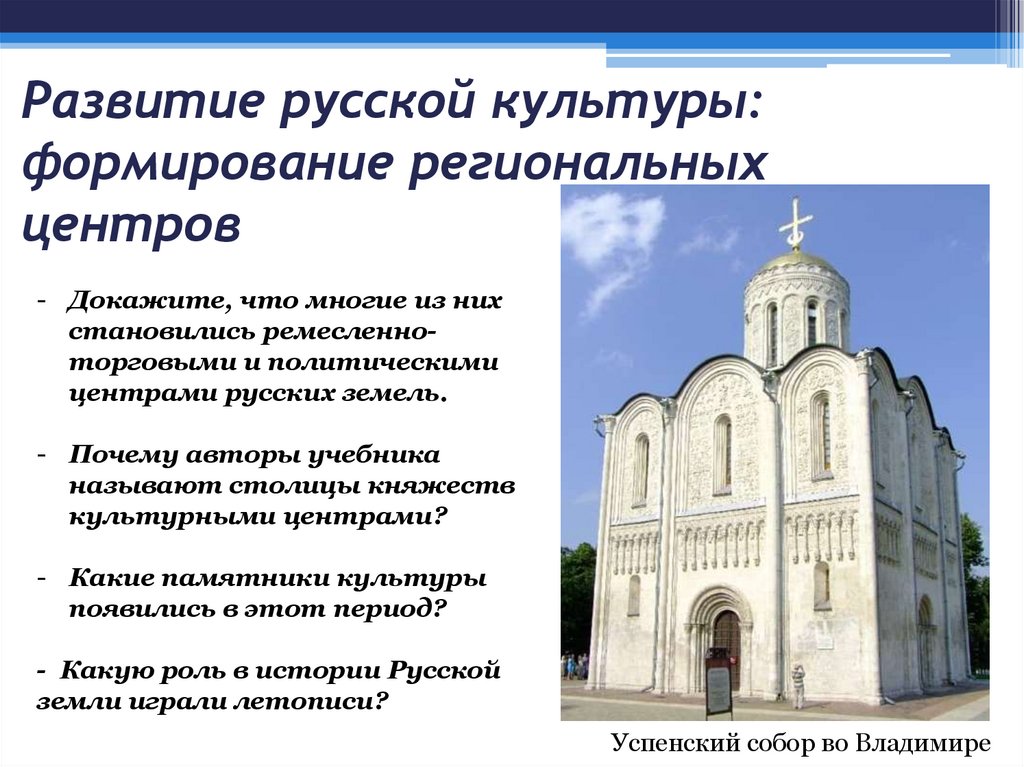 Развитие русской культуры: формирование региональных центров

- Докажите, что многие из них становились ремесленно-торговыми и политическими центрами русских земель.

- Почему авторы учебника называют столицы княжеств культурными центрами?

- Какие памятники культуры появились в этот период?

- Какую роль в истории Русской земли играли летописи?

Успенский собор во Владимире